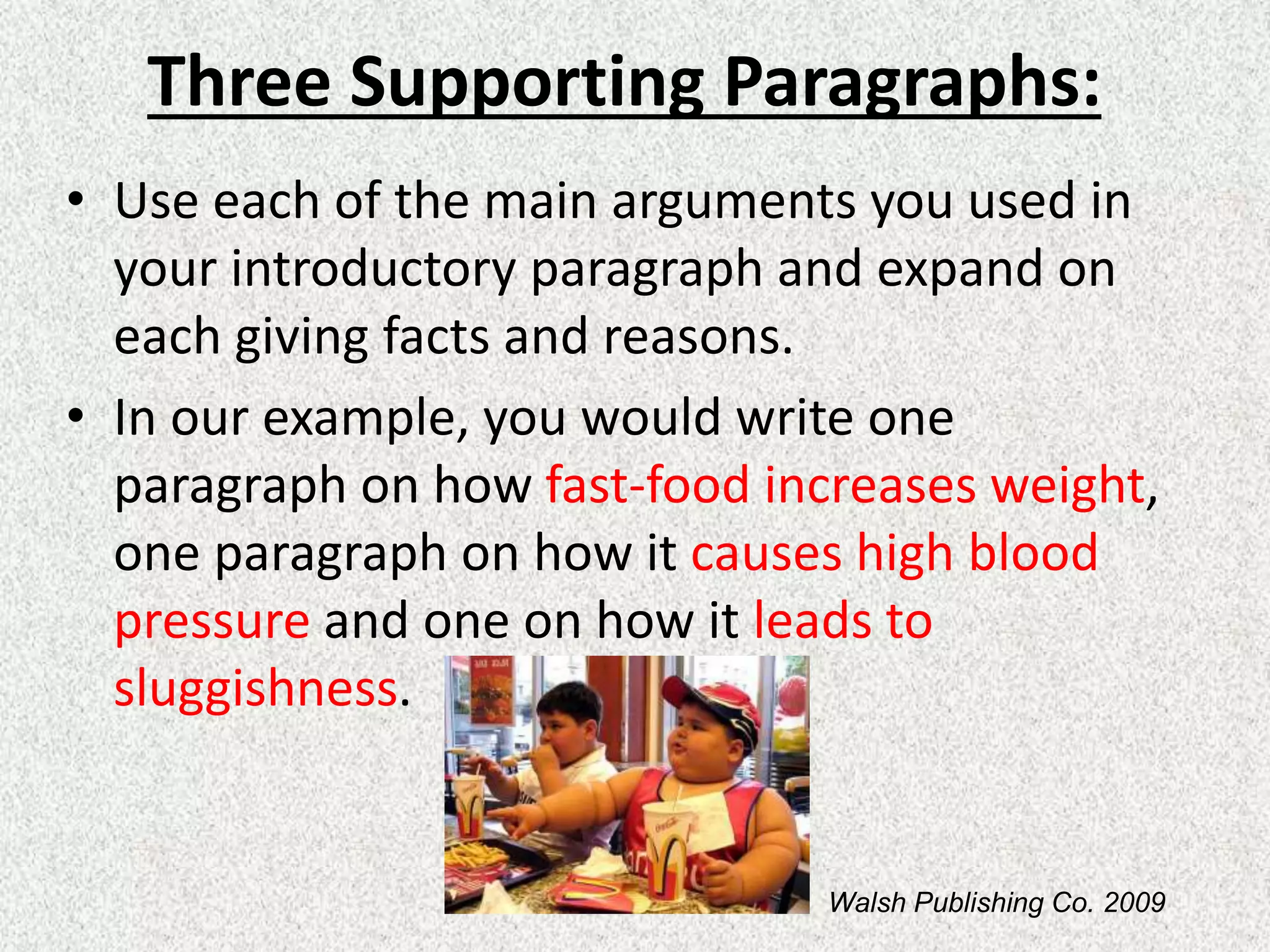 Three Supporting Paragraphs:

• Use each of the main arguments you used in your introductory paragraph and expand on each giving facts and reasons.

• In our example, you would write one paragraph on how fast-food increases weight, one paragraph on how it causes high blood pressure and one on how it leads to sluggishness.

Walsh Publishing Co. 2009